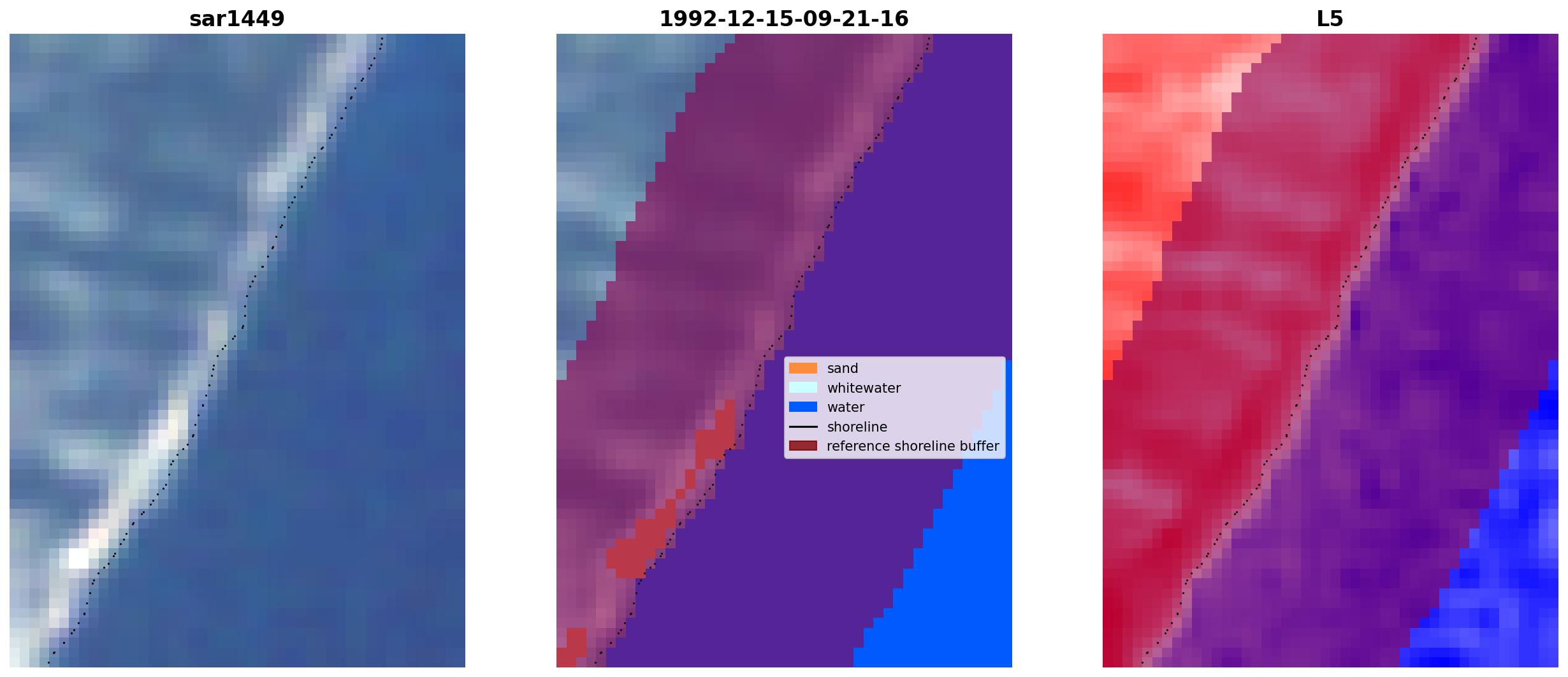 sar1449

1992-12-15-09-21-16

sand
whitewater
water
shoreline
reference shoreline buffer

L5